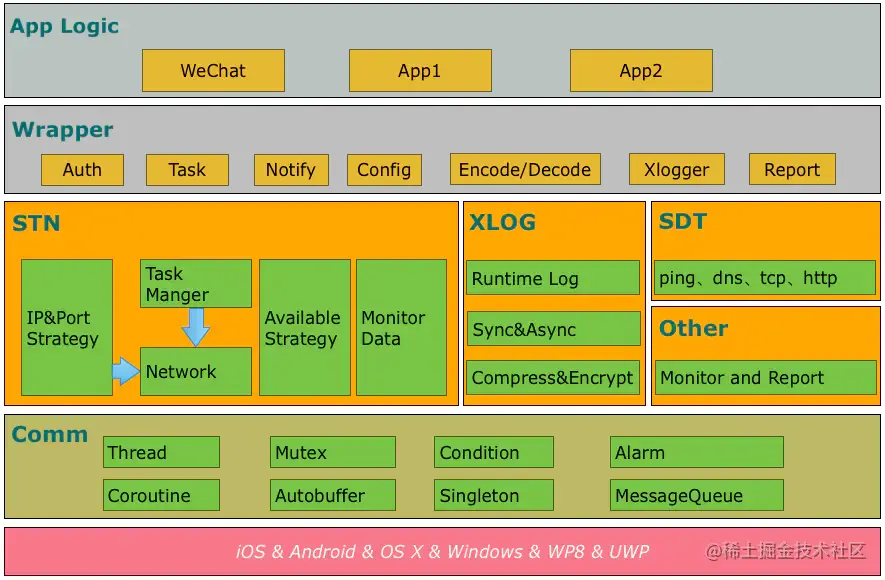 App Logic

WeChat

App1

App2

Wrapper

Auth

Task

Notify

Config

Encode/Decode

Xlogger

Report

STN

IP&Port Strategy

Task Manger

Network

Available Strategy

Monitor Data

XLOG

Runtime Log

Sync&Async

Compress&Encrypt

SDT

ping、dns、tcp、http

Other

Monitor and Report

Comm

Thread

Mutex

Condition

Alarm

Coroutine

Autobuffer

Singleton

MessageQueue

iOS & Android & OS X & Windows & WP8 & UWP

@稀土掘金技术社区